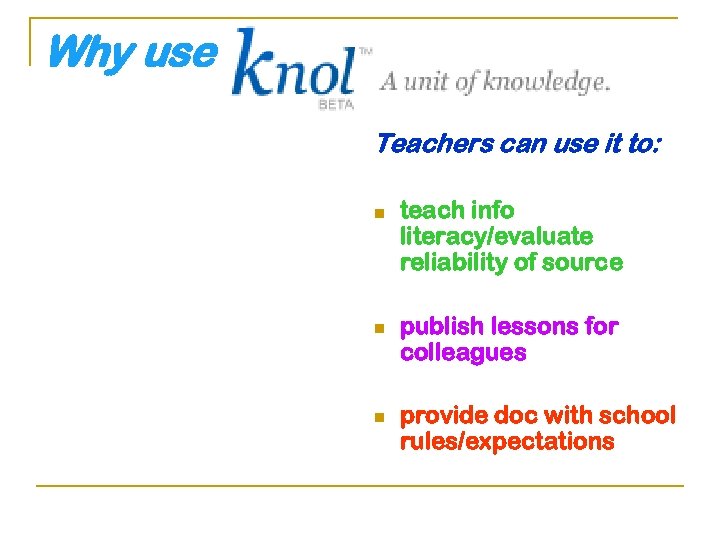 Why use knol™ BETA A unit of knowledge.

Teachers can use it to:

- teach info literacy/evaluate reliability of source

- publish lessons for colleagues

- provide doc with school rules/expectations